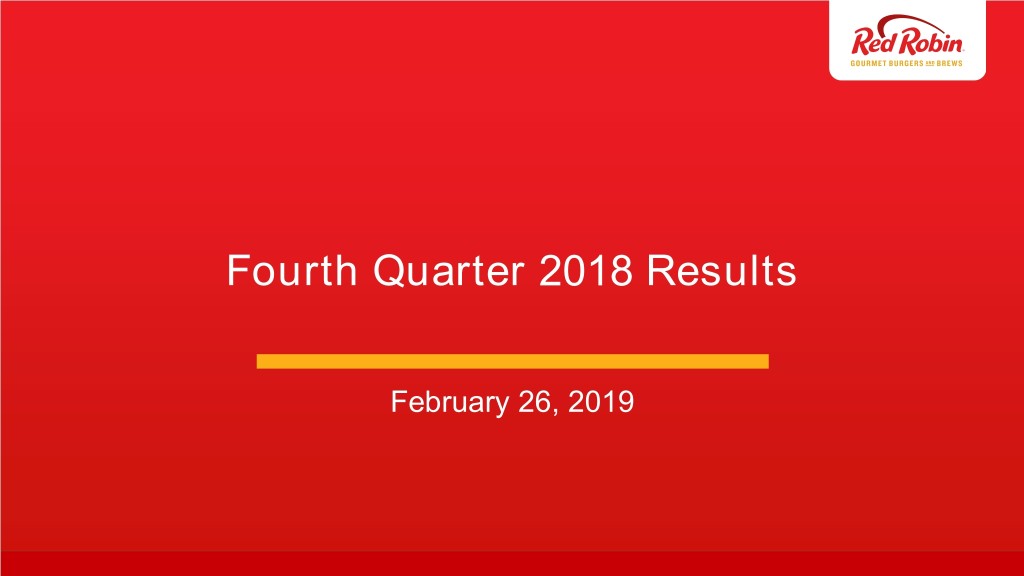 Red Robin
GOURMET BURGERS AND BREWS

Fourth Quarter 2018 Results

February 26, 2019